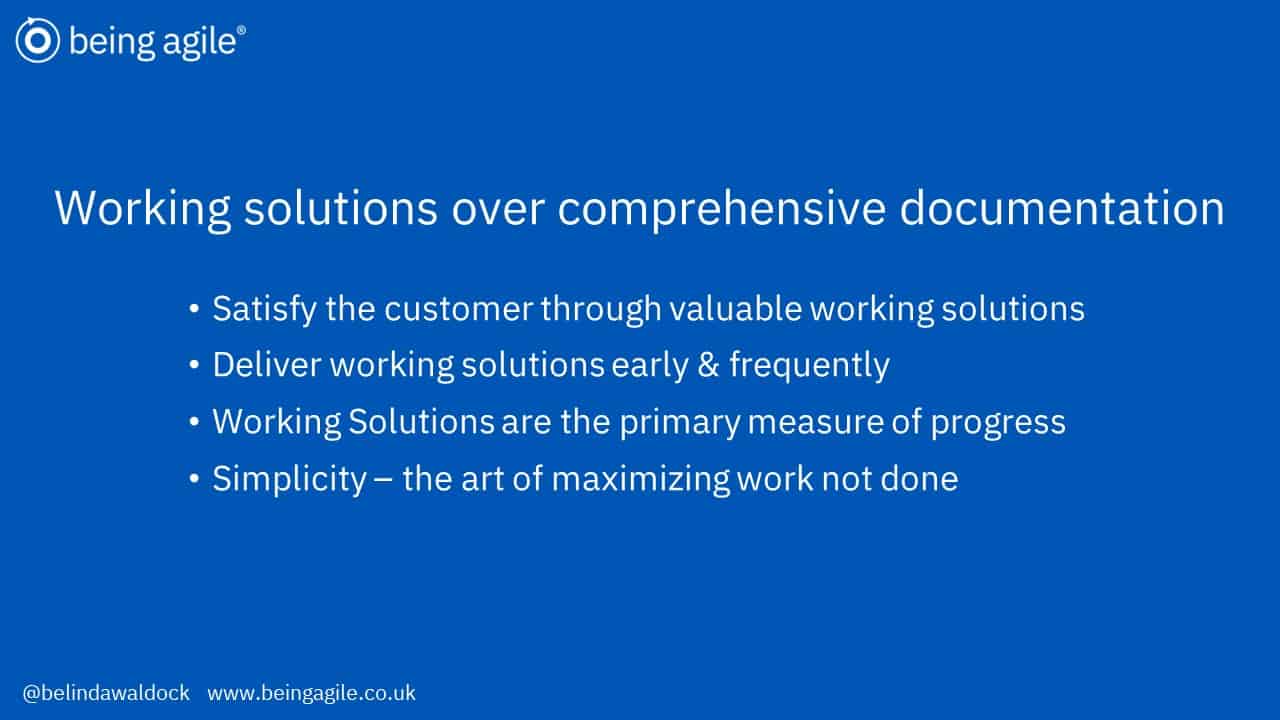 being agile®

Working solutions over comprehensive documentation

• Satisfy the customer through valuable working solutions
• Deliver working solutions early & frequently
• Working Solutions are the primary measure of progress
• Simplicity – the art of maximizing work not done

@belindawaldock www.beingagile.co.uk